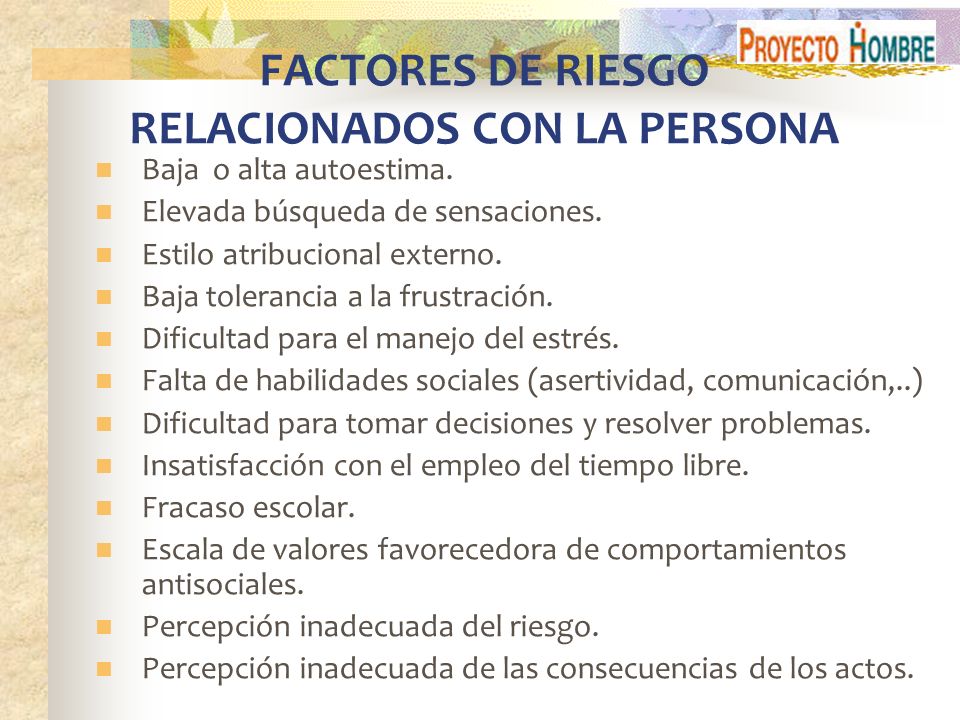 PROYECTO HOMBRE

FACTORES DE RIESGO RELACIONADOS CON LA PERSONA

- Baja o alta autoestima.
- Elevada búsqueda de sensaciones.
- Estilo atribucional externo.
- Baja tolerancia a la frustración.
- Dificultad para el manejo del estrés.
- Falta de habilidades sociales (asertividad, comunicación,..)
- Dificultad para tomar decisiones y resolver problemas.
- Insatisfacción con el empleo del tiempo libre.
- Fracaso escolar.
- Escala de valores favorecedora de comportamientos antisociales.
- Percepción inadecuada del riesgo.
- Percepción inadecuada de las consecuencias de los actos.